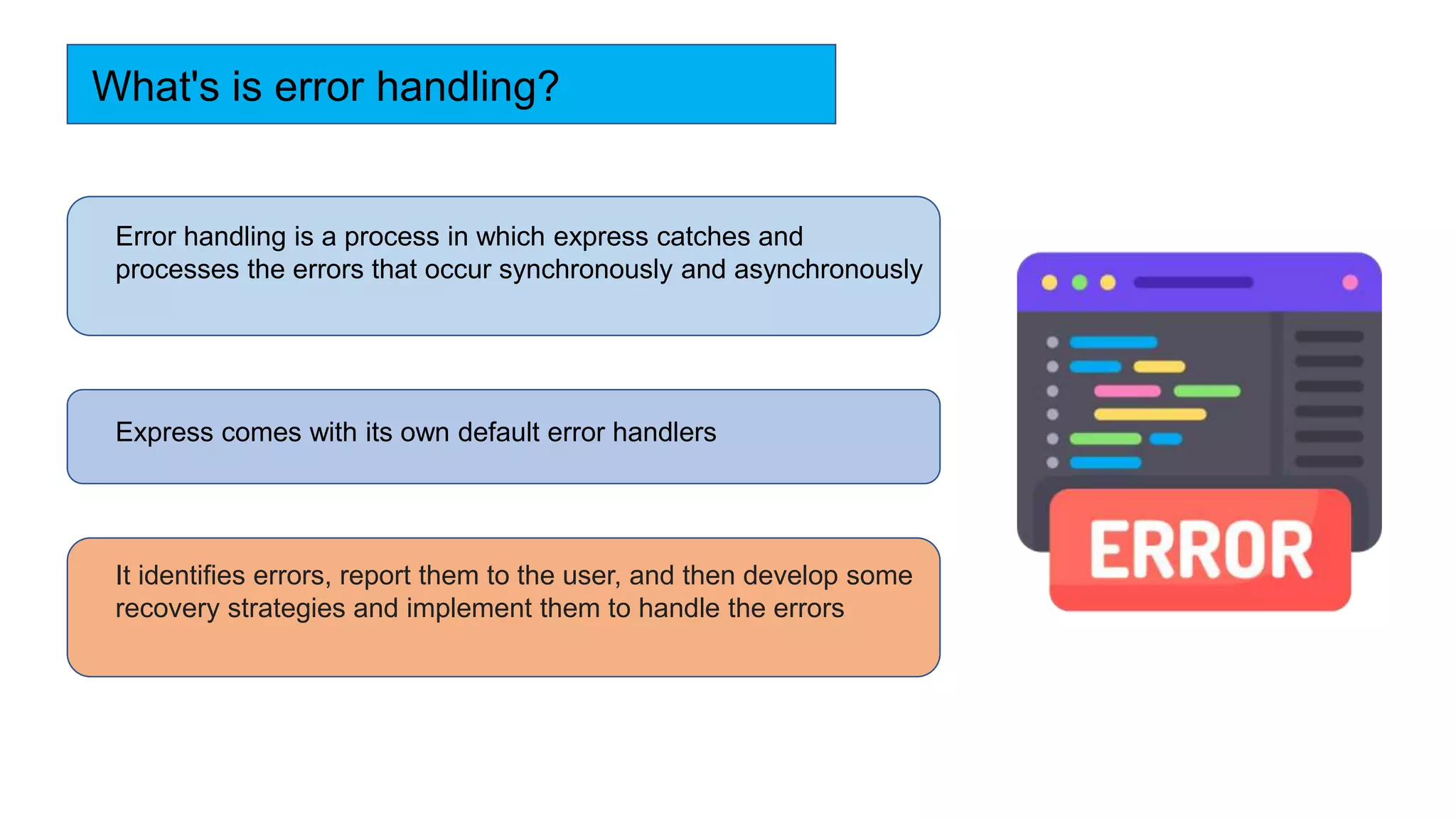 What's is error handling?

Error handling is a process in which express catches and processes the errors that occur synchronously and asynchronously

Express comes with its own default error handlers

It identifies errors, report them to the user, and then develop some recovery strategies and implement them to handle the errors

ERROR